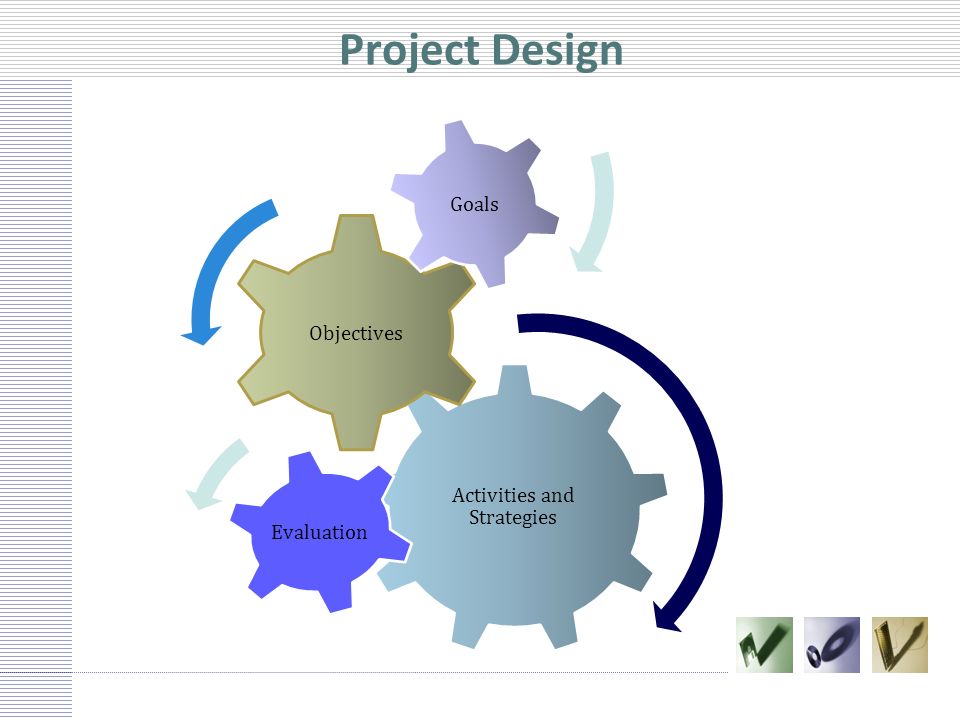 Project Design

Goals

Objectives

Activities and Strategies

Evaluation